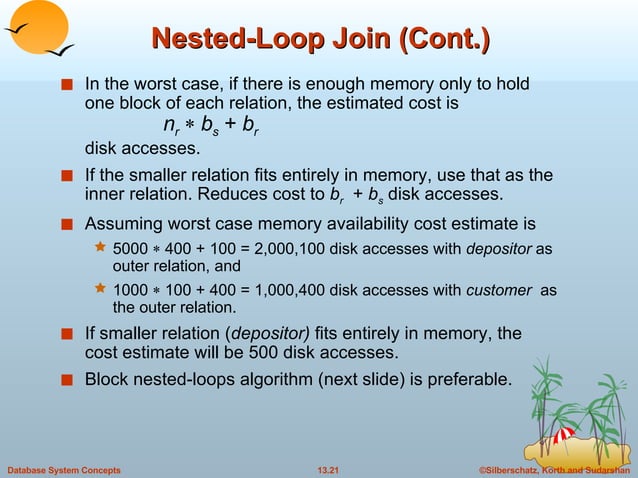 Nested-Loop Join (Cont.)

In the worst case, if there is enough memory only to hold one block of each relation, the estimated cost is

$n_r * b_s + b_r$

disk accesses.

If the smaller relation fits entirely in memory, use that as the inner relation. Reduces cost to $b_r + b_s$ disk accesses.

Assuming worst case memory availability cost estimate is

5000 ∗ 400 + 100 = 2,000,100 disk accesses with depositor as outer relation, and

1000 ∗ 100 + 400 = 1,000,400 disk accesses with customer as the outer relation.

If smaller relation (depositor) fits entirely in memory, the cost estimate will be 500 disk accesses.

Block nested-loops algorithm (next slide) is preferable.

Database System Concepts 13.21 ©Silberschatz, Korth and Sudarshan